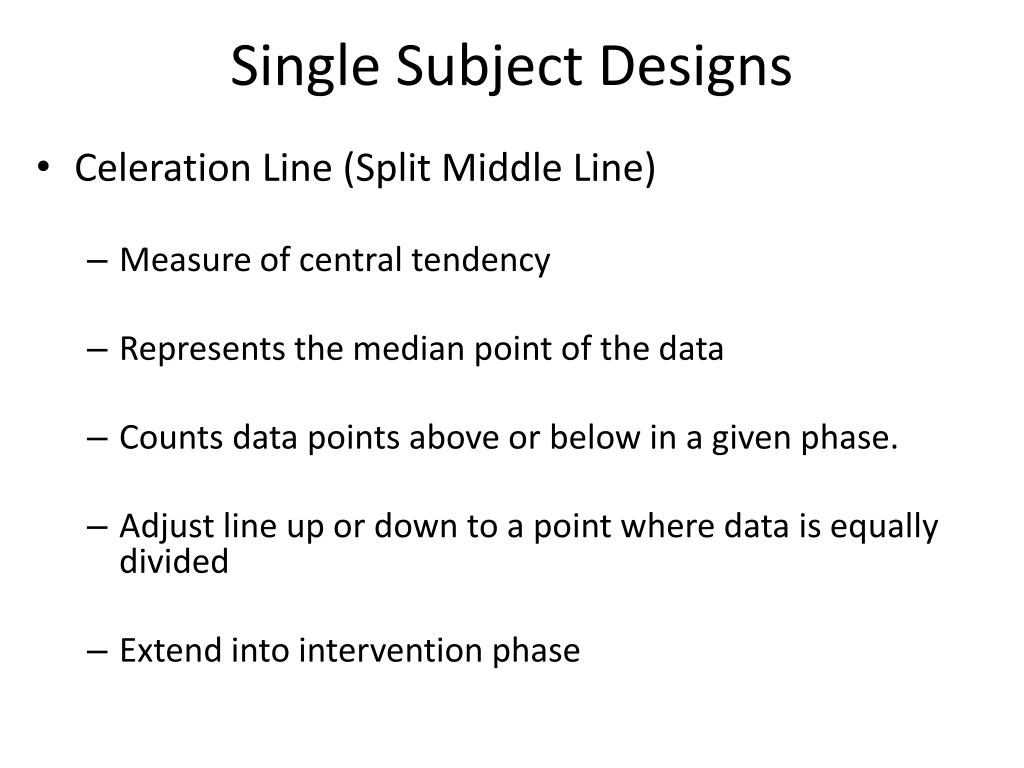 Single Subject Designs

• Celeration Line (Split Middle Line)

– Measure of central tendency

– Represents the median point of the data

– Counts data points above or below in a given phase.

– Adjust line up or down to a point where data is equally divided

– Extend into intervention phase